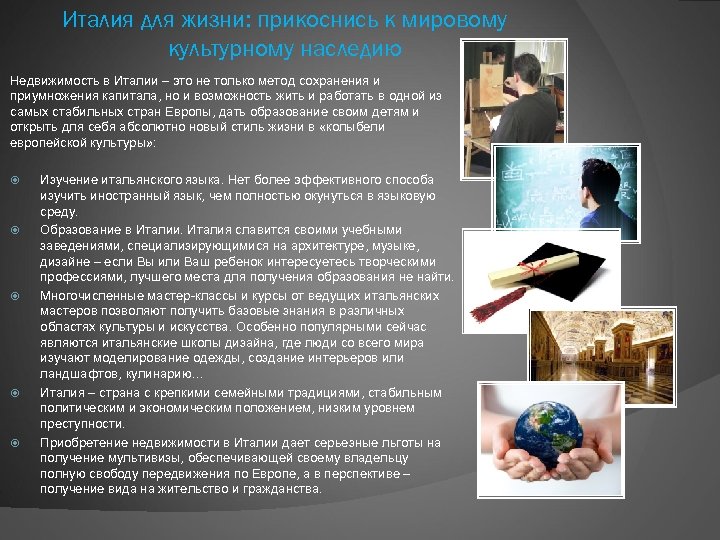 Италия для жизни: прикоснись к мировому культурному наследию

Недвижимость в Италии – это не только метод сохранения и приумножения капитала, но и возможность жить и работать в одной из самых стабильных стран Европы, дать образование своим детям и открыть для себя абсолютно новый стиль жизни в «колыбели европейской культуры»:

Изучение итальянского языка. Нет более эффективного способа изучить иностранный язык, чем полностью окунуться в языковую среду.

Образование в Италии. Италия славится своими учебными заведениями, специализирующимися на архитектуре, музыке, дизайне – если Вы или Ваш ребенок интересуетесь творческими профессиями, лучшего места для получения образования не найти.

Многочисленные мастер-классы и курсы от ведущих итальянских мастеров позволяют получить базовые знания в различных областях культуры и искусства. Особенно популярными сейчас являются итальянские школы дизайна, где люди со всего мира изучают моделирование одежды, создание интерьеров или ландшафтов, кулинарию…

Италия – страна с крепкими семейными традициями, стабильным политическим и экономическим положением, низким уровнем преступности.

Приобретение недвижимости в Италии дает серьезные льготы на получение мультивизы, обеспечивающей своему владельцу полную свободу передвижения по Европе, а в перспективе – получение вида на жительство и гражданства.